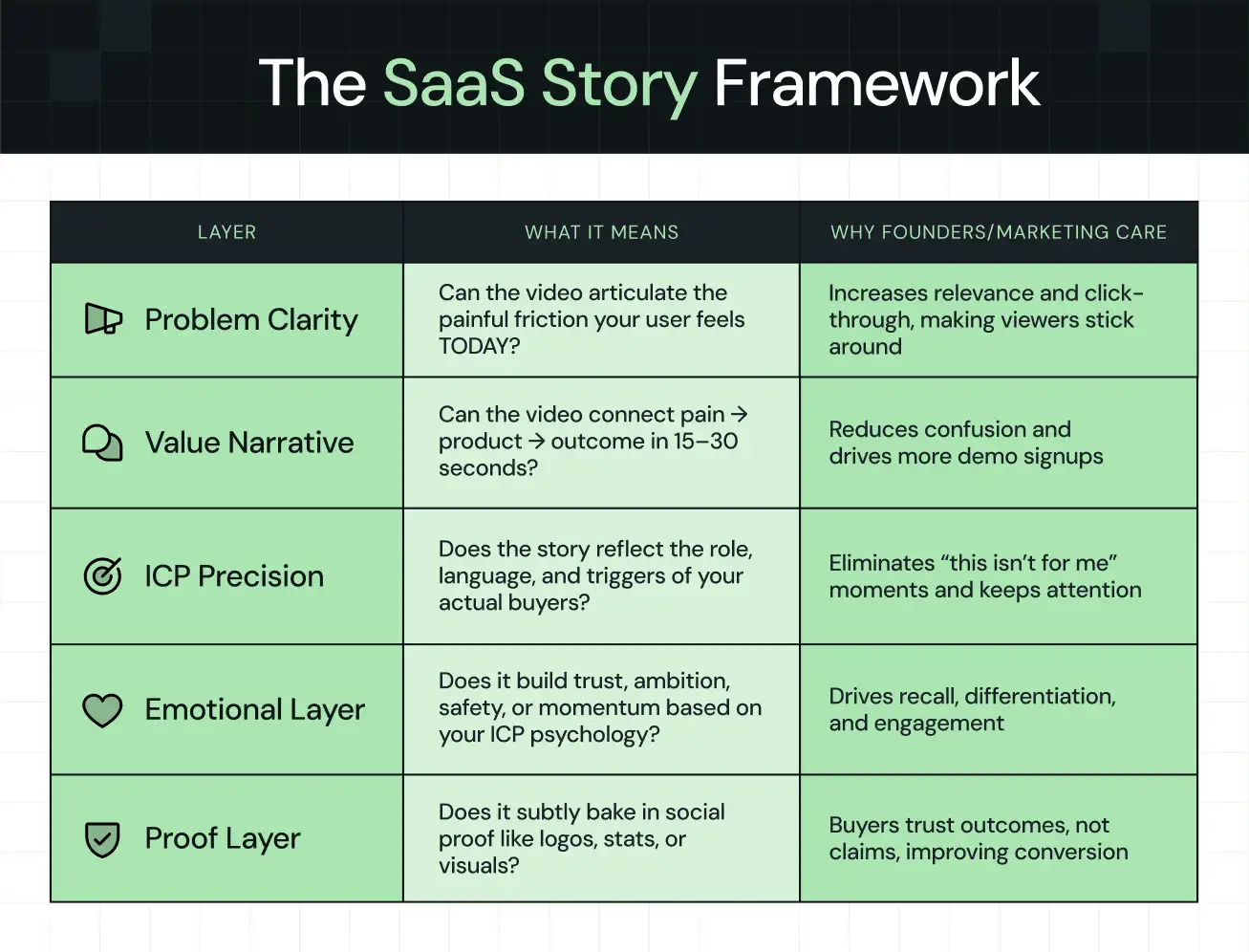 The SaaS Story Framework

| LAYER | WHAT IT MEANS | WHY FOUNDERS/MARKETING CARE |
|---|---|---|
| Problem Clarity | Can the video articulate the painful friction your user feels TODAY? | Increases relevance and click-through, making viewers stick around |
| Value Narrative | Can the video connect pain → product → outcome in 15–30 seconds? | Reduces confusion and drives more demo signups |
| ICP Precision | Does the story reflect the role, language, and triggers of your actual buyers? | Eliminates “this isn’t for me” moments and keeps attention |
| Emotional Layer | Does it build trust, ambition, safety, or momentum based on your ICP psychology? | Drives recall, differentiation, and engagement |
| Proof Layer | Does it subtly bake in social proof like logos, stats, or visuals? | Buyers trust outcomes, not claims, improving conversion |